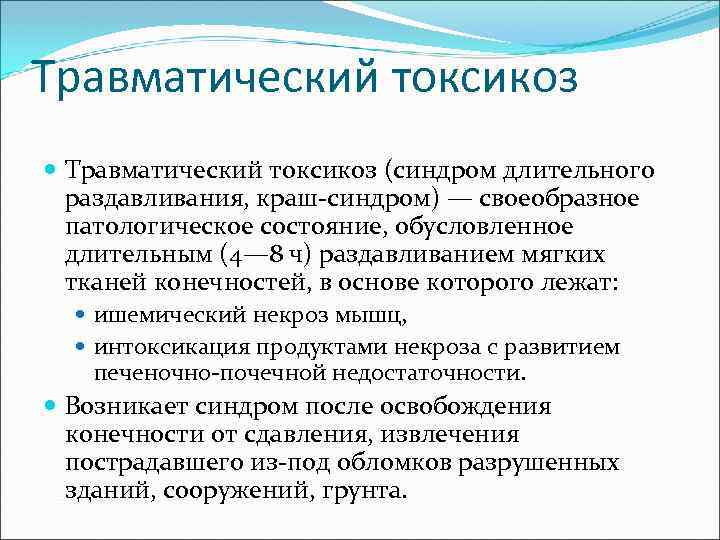 Травматический токсикоз

Травматический токсикоз (синдром длительного раздавливания, краш-синдром) — своеобразное патологическое состояние, обусловленное длительным (4—8 ч) раздавливанием мягких тканей конечностей, в основе которого лежат:

ишемический некроз мышц,

интоксикация продуктами некроза с развитием печеночно-почечной недостаточности.

Возникает синдром после освобождения конечности от сдавления, извлечения пострадавшего из-под обломков разрушенных зданий, сооружений, грунта.